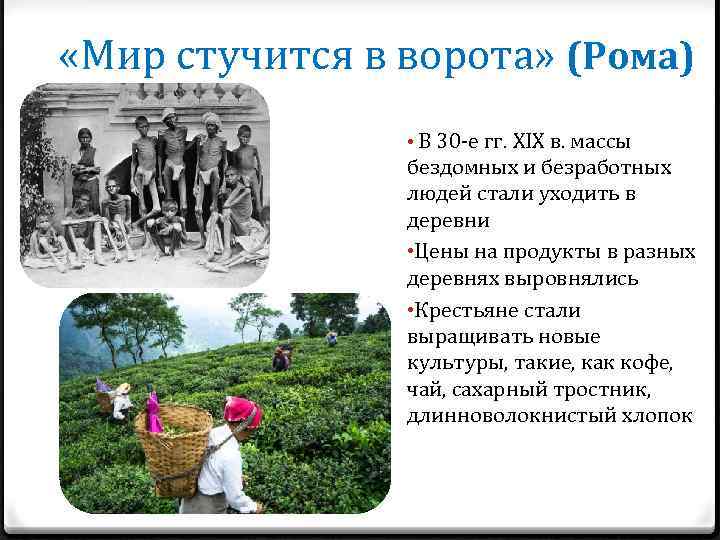 «Мир стучится в ворота» (Рома)

• В 30-е гг. XIX в. массы бездомных и безработных людей стали уходить в деревни

•Цены на продукты в разных деревнях выровнялись

•Крестьяне стали выращивать новые культуры, такие, как кофе, чай, сахарный тростник, длинноволокнистый хлопок